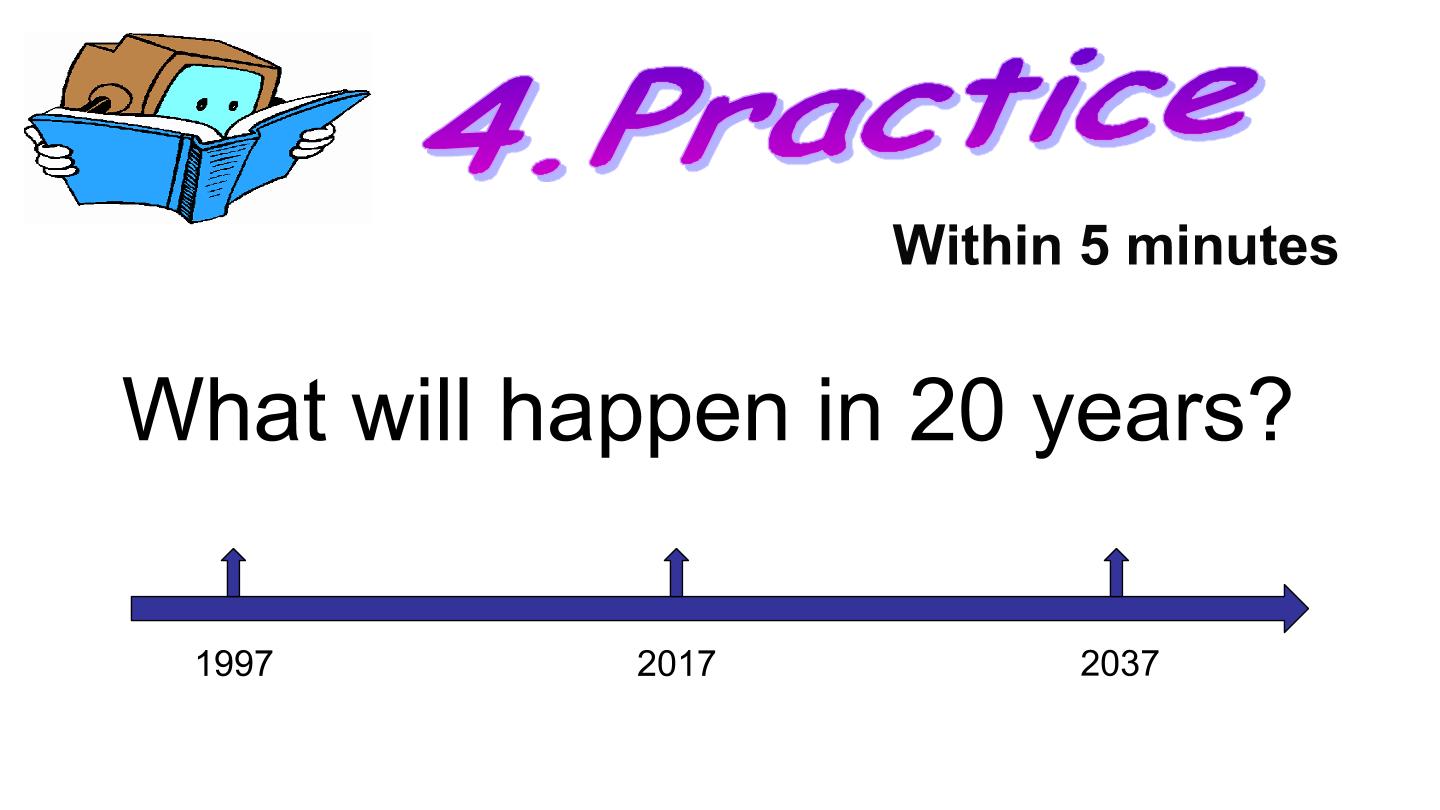 4. Practice

Within 5 minutes

What will happen in 20 years?

1997

2017

2037